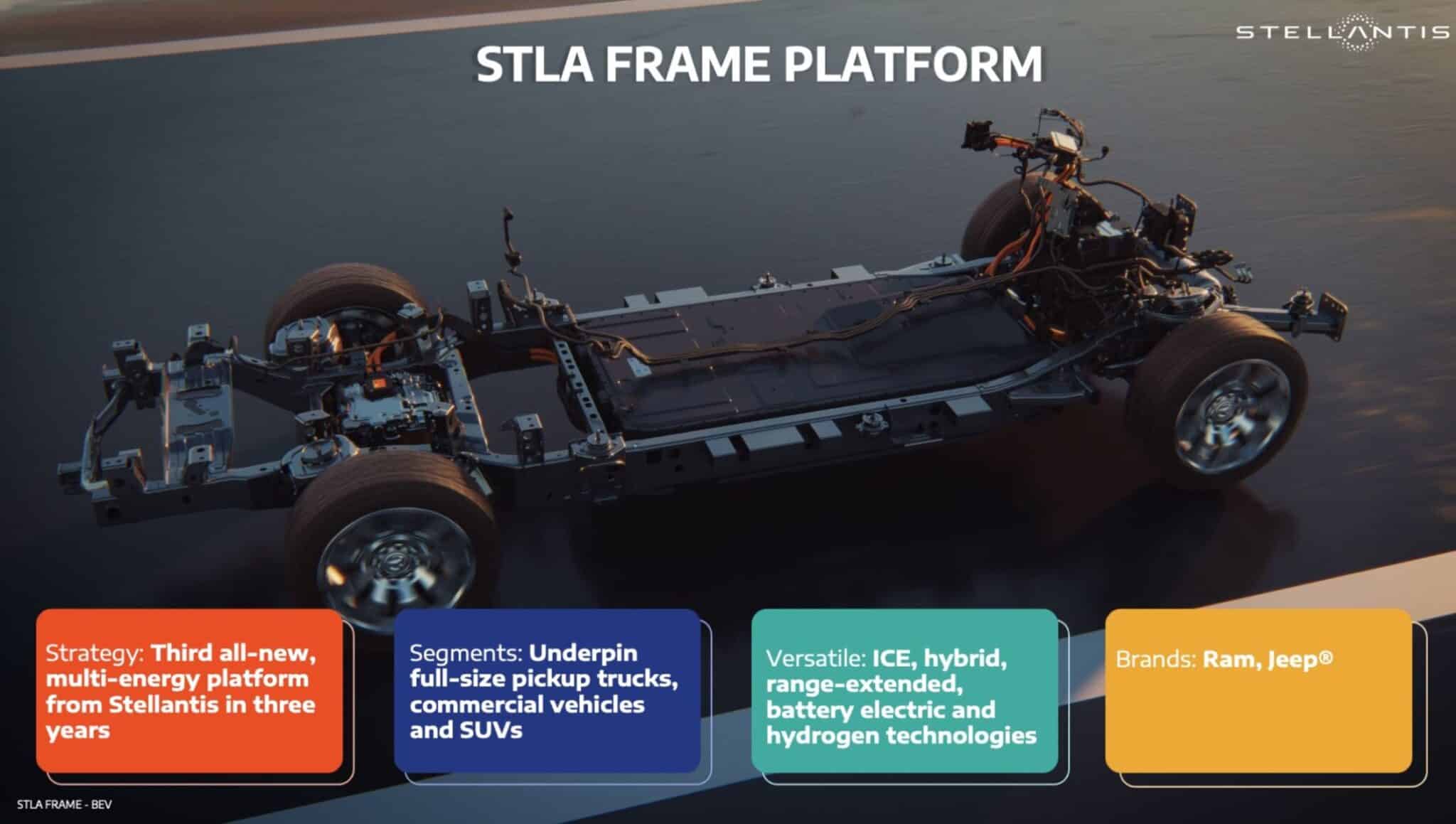 STELLANTIS

STLA FRAME PLATFORM

Strategy: Third all-new, multi-energy platform from Stellantis in three years

Segments: Underpin full-size pickup trucks, commercial vehicles and SUVs

Versatile: ICE, hybrid, range-extended, battery electric and hydrogen technologies

Brands: Ram, Jeep®

STLA FRAME - BEV